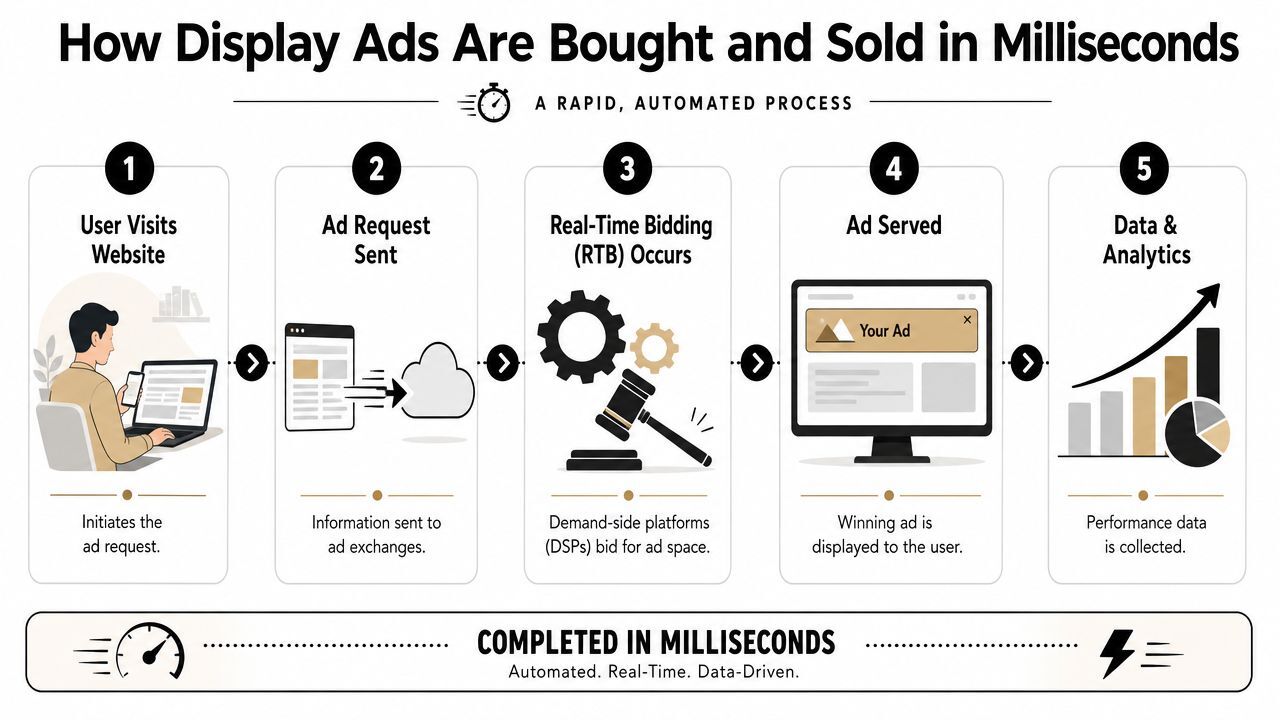 How Display Ads Are Bought and Sold in Milliseconds

A RAPID, AUTOMATED PROCESS

1
User Visits Website
Initiates the ad request.

2
Ad Request Sent
Information sent to ad exchanges.

3
Real-Time Bidding (RTB) Occurs
Demand-side platforms (DSPs) bid for ad space.

4
Ad Served
Your Ad
Winning ad is displayed to the user.

5
Data & Analytics
Performance data is collected.

COMPLETED IN MILLISECONDS
Automated. Real-Time. Data-Driven.